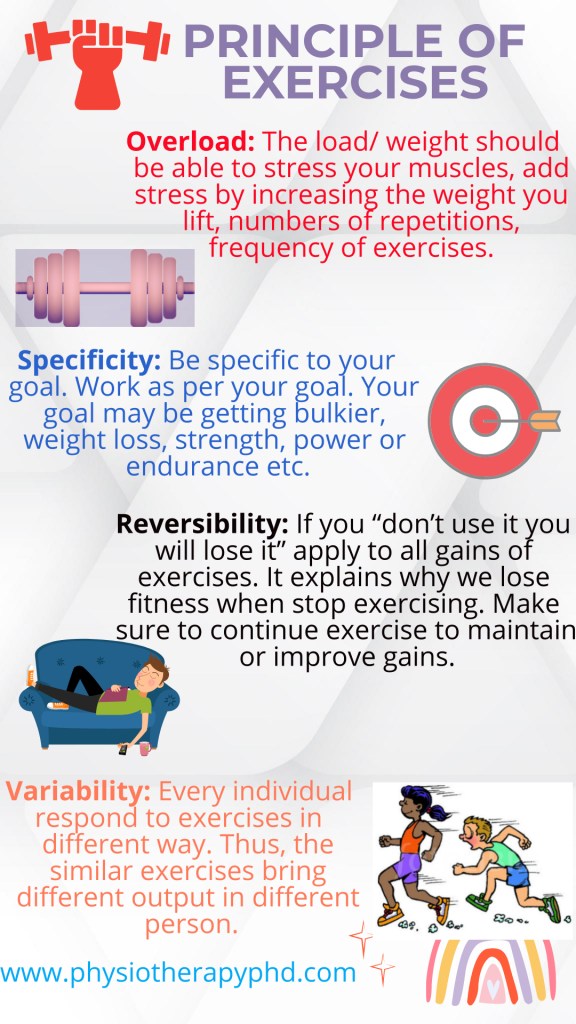 PRINCIPLE OF EXERCISES

Overload: The load/ weight should be able to stress your muscles, add stress by increasing the weight you lift, numbers of repetitions, frequency of exercises.

Specificity: Be specific to your goal. Work as per your goal. Your goal may be getting bulkier, weight loss, strength, power or endurance etc.

Reversibility: If you “don’t use it you will lose it” apply to all gains of exercises. It explains why we lose fitness when stop exercising. Make sure to continue exercise to maintain or improve gains.

Variability: Every individual respond to exercises in different way. Thus, the similar exercises bring different output in different person.

www.physiotherapyphd.com